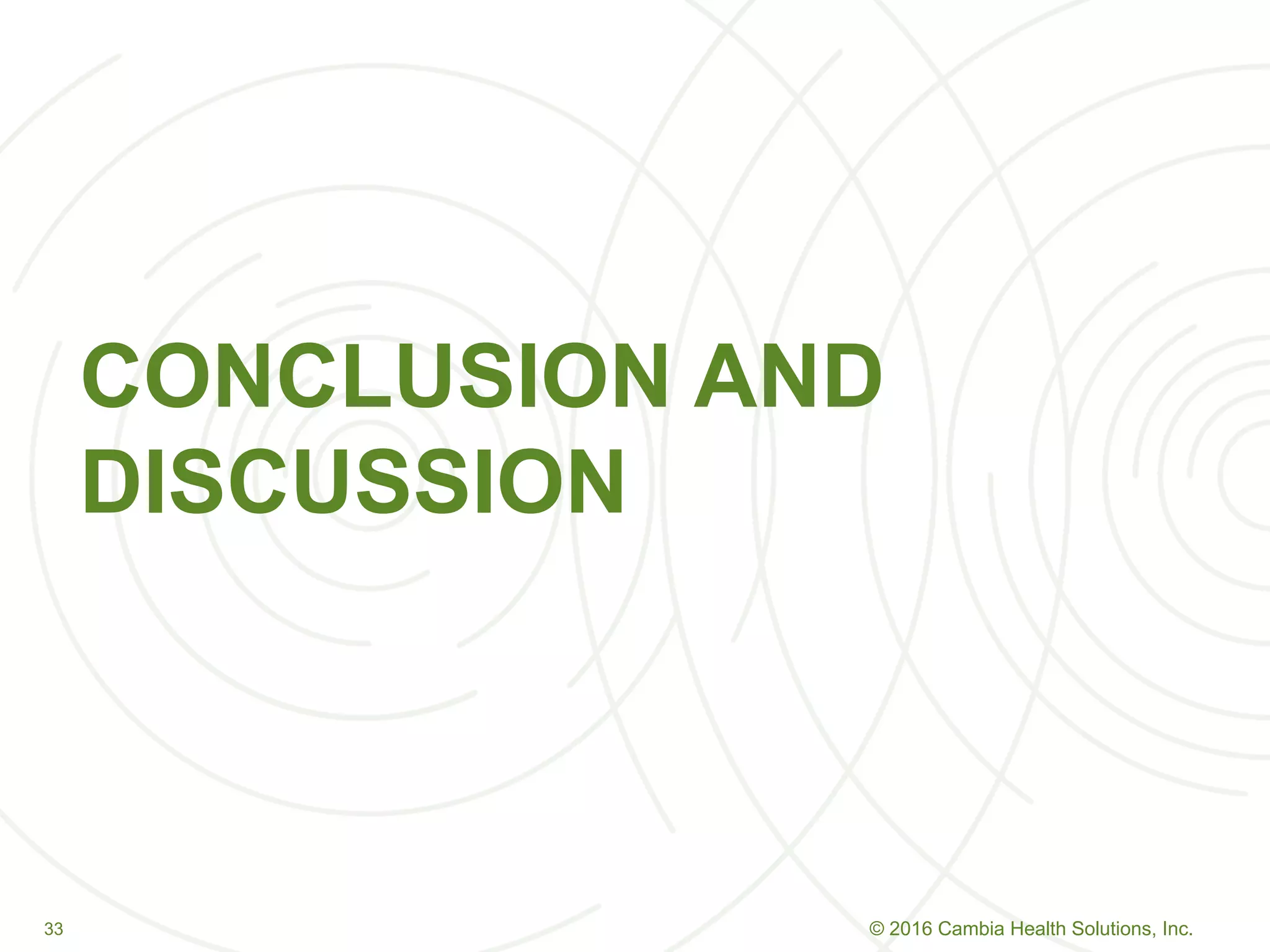 CONCLUSION AND DISCUSSION

33

© 2016 Cambia Health Solutions, Inc.